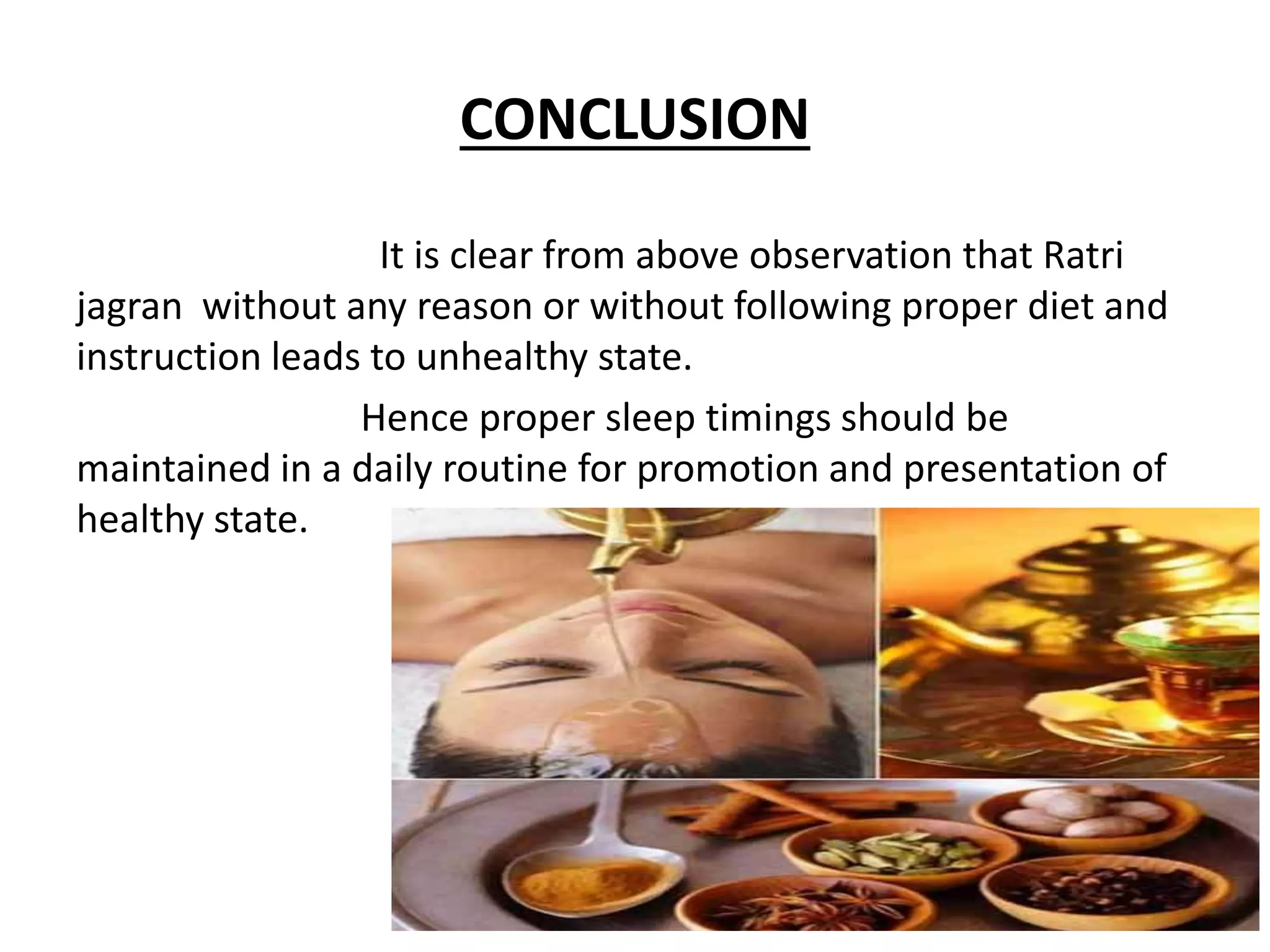 CONCLUSION

It is clear from above observation that Ratri jagran without any reason or without following proper diet and instruction leads to unhealthy state.

Hence proper sleep timings should be maintained in a daily routine for promotion and presentation of healthy state.